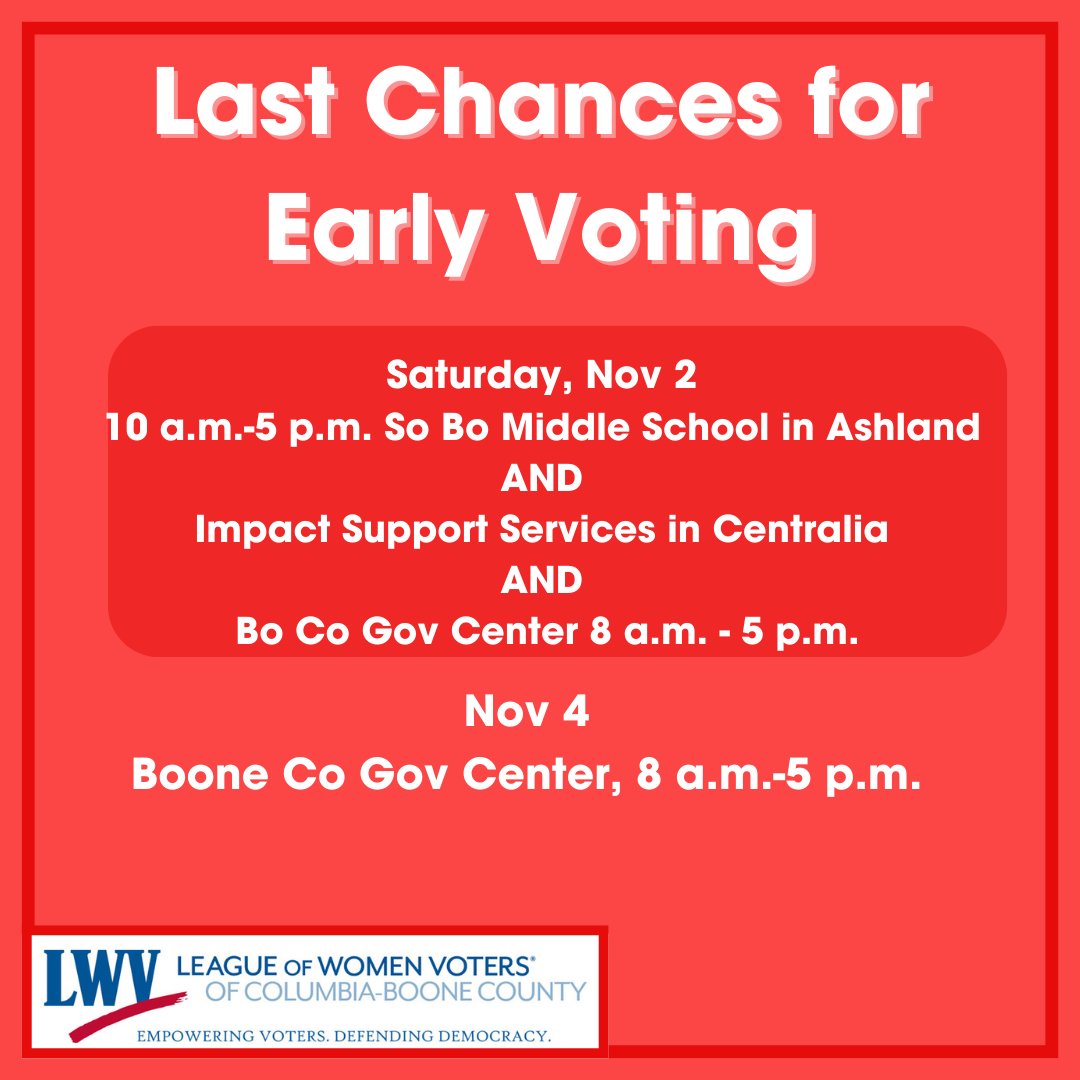 Last Chances for Early Voting

Saturday, Nov 2
10 a.m.-5 p.m. So Bo Middle School in Ashland
AND
Impact Support Services in Centralia
AND
Bo Co Gov Center 8 a.m. - 5 p.m.

Nov 4
Boone Co Gov Center, 8 a.m.-5 p.m.

LWV LEAGUE OF WOMEN VOTERS® OF COLUMBIA-BOONE COUNTY
EMPOWERING VOTERS. DEFENDING DEMOCRACY.